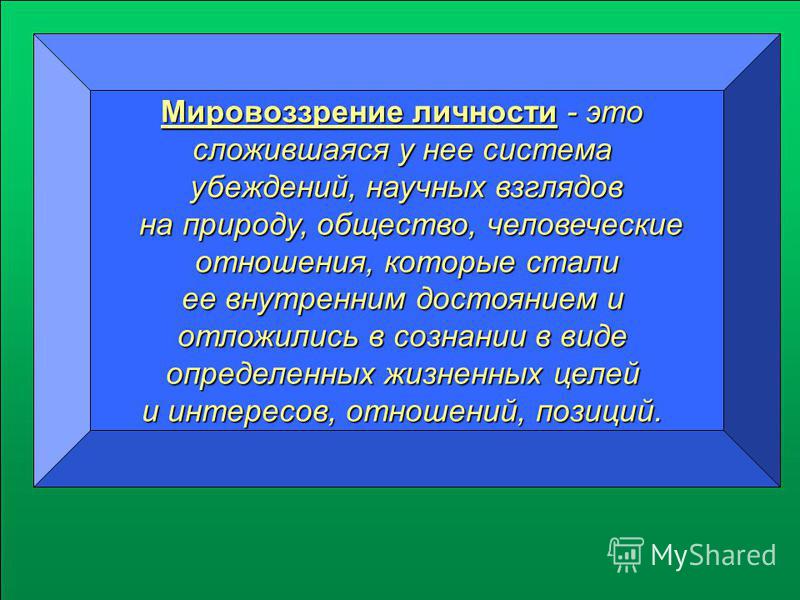 Мировоззрение личности - это сложившаяся у нее система убеждений, научных взглядов на природу, общество, человеческие отношения, которые стали ее внутренним достоянием и отложились в сознании в виде определенных жизненных целей и интересов, отношений, позиций.

MyShared